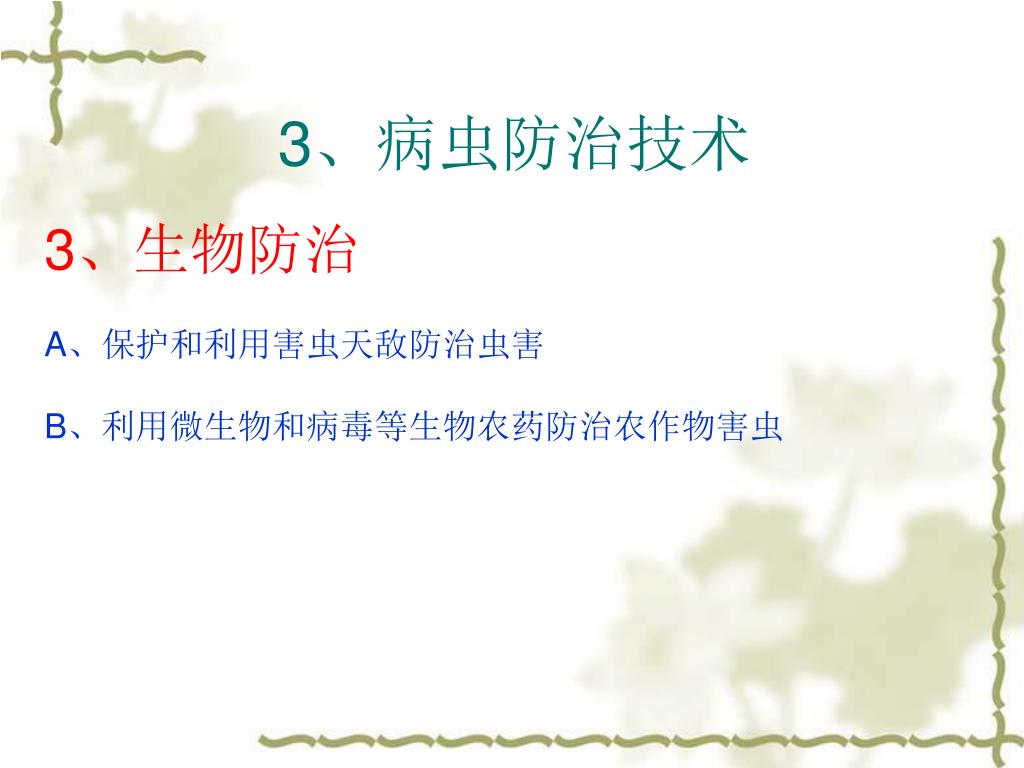 3、病虫防治技术

3、生物防治

A、保护和利用害虫天敌防治虫害

B、利用微生物和病毒等生物农药防治农作物害虫